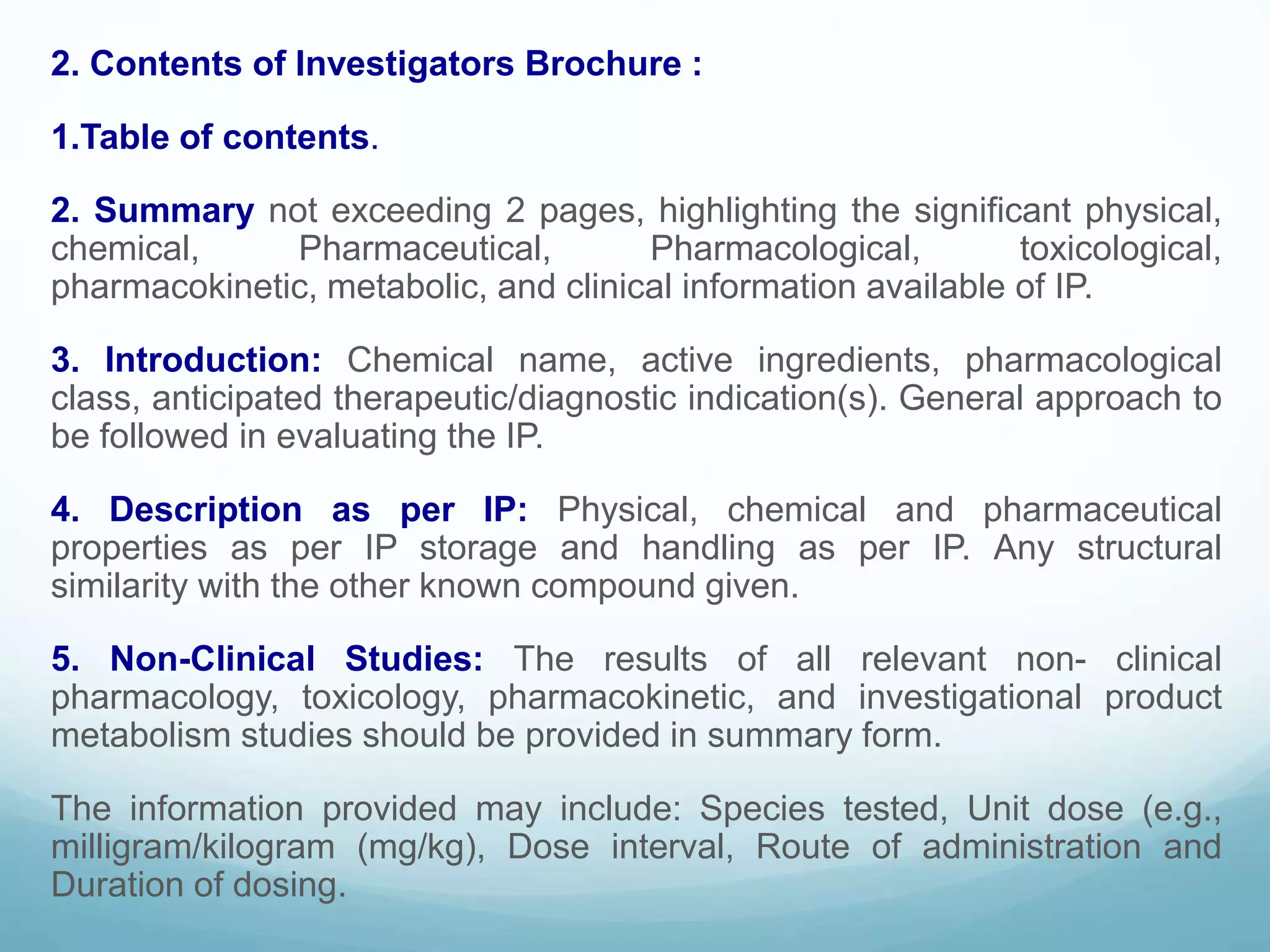 2. Contents of Investigators Brochure :

1.Table of contents.

2. Summary not exceeding 2 pages, highlighting the significant physical, chemical, Pharmaceutical, Pharmacological, toxicological, pharmacokinetic, metabolic, and clinical information available of IP.

3. Introduction: Chemical name, active ingredients, pharmacological class, anticipated therapeutic/diagnostic indication(s). General approach to be followed in evaluating the IP.

4. Description as per IP: Physical, chemical and pharmaceutical properties as per IP storage and handling as per IP. Any structural similarity with the other known compound given.

5. Non-Clinical Studies: The results of all relevant non- clinical pharmacology, toxicology, pharmacokinetic, and investigational product metabolism studies should be provided in summary form.

The information provided may include: Species tested, Unit dose (e.g., milligram/kilogram (mg/kg), Dose interval, Route of administration and Duration of dosing.